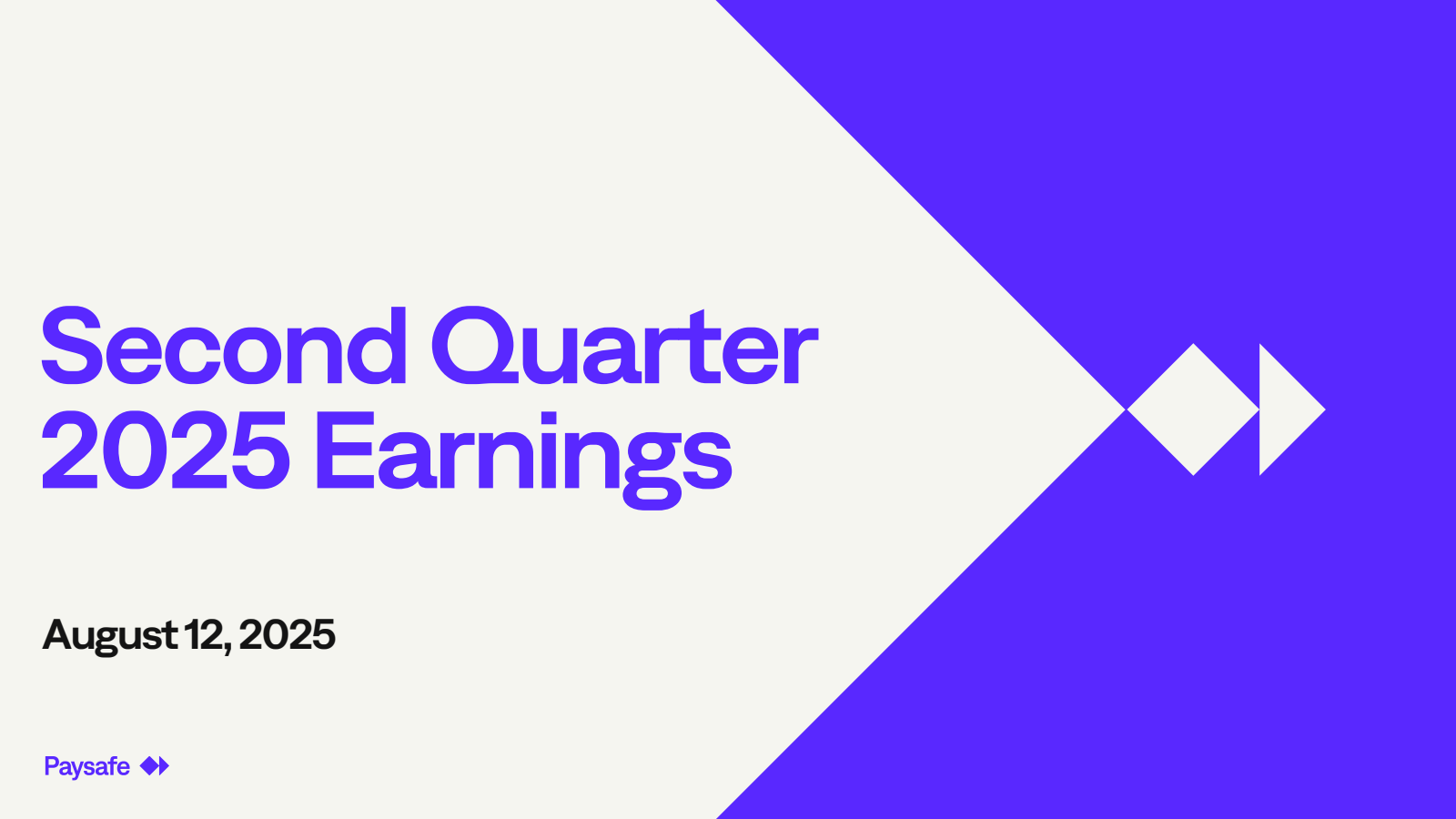 Second Quarter 2025 Earnings

August 12, 2025

Paysafe